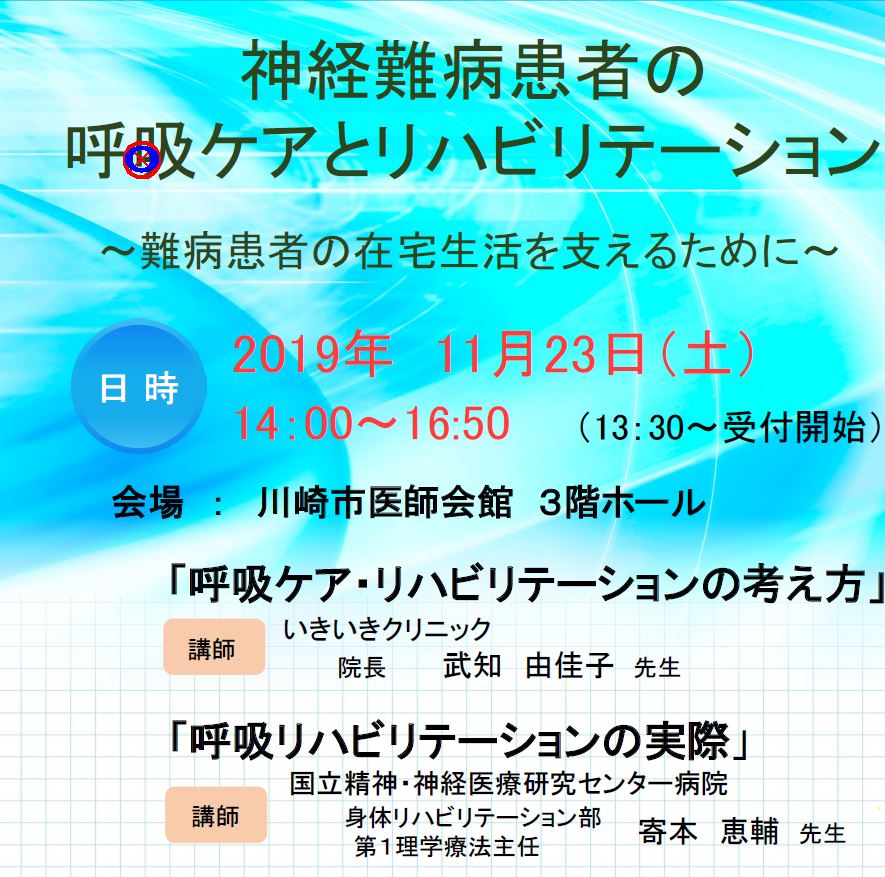 神経難病患者の
呼吸ケアとリハビリテーション

～難病患者の在宅生活を支えるために～

日 時

2019年　11月23日（土）
14：00～16:50　（13：30～受付開始）

会場　：　川崎市医師会館　3階ホール

「呼吸ケア･リハビリテーションの考え方」

講師

いきいきクリニック
院長　武知　由佳子　先生

「呼吸リハビリテーションの実際」

講師

国立精神･神経医療研究センター病院
身体リハビリテーション部
第1理学療法主任　寄本　恵輔　先生